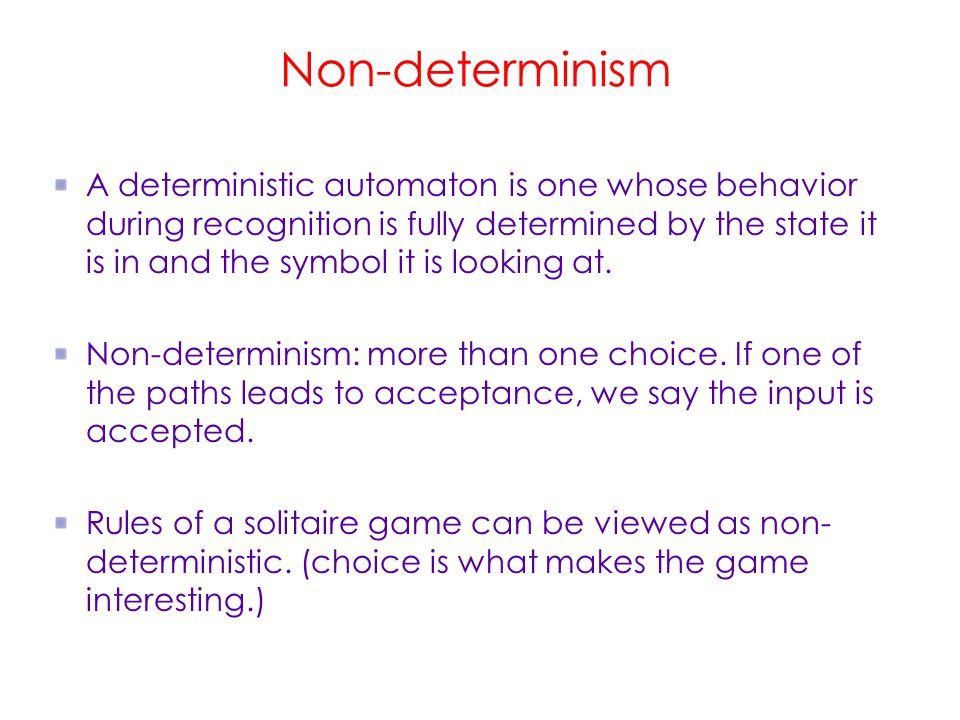 Non-determinism

A deterministic automaton is one whose behavior during recognition is fully determined by the state it is in and the symbol it is looking at.

Non-determinism: more than one choice. If one of the paths leads to acceptance, we say the input is accepted.

Rules of a solitaire game can be viewed as non-deterministic. (choice is what makes the game interesting.)